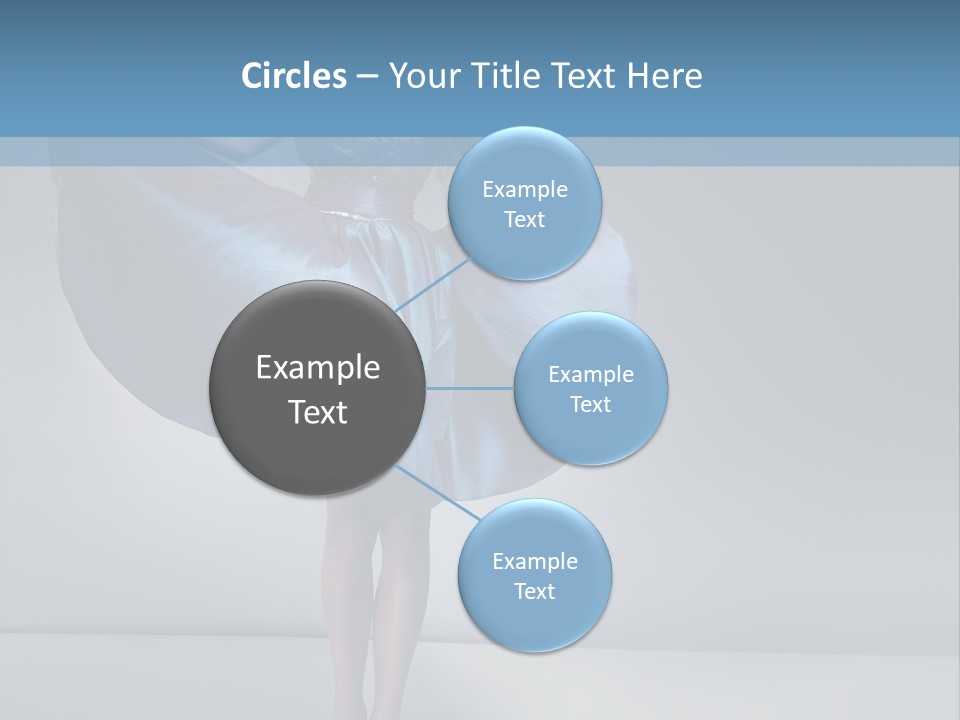 Circles – Your Title Text Here

Example Text

Example Text

Example Text

Example Text